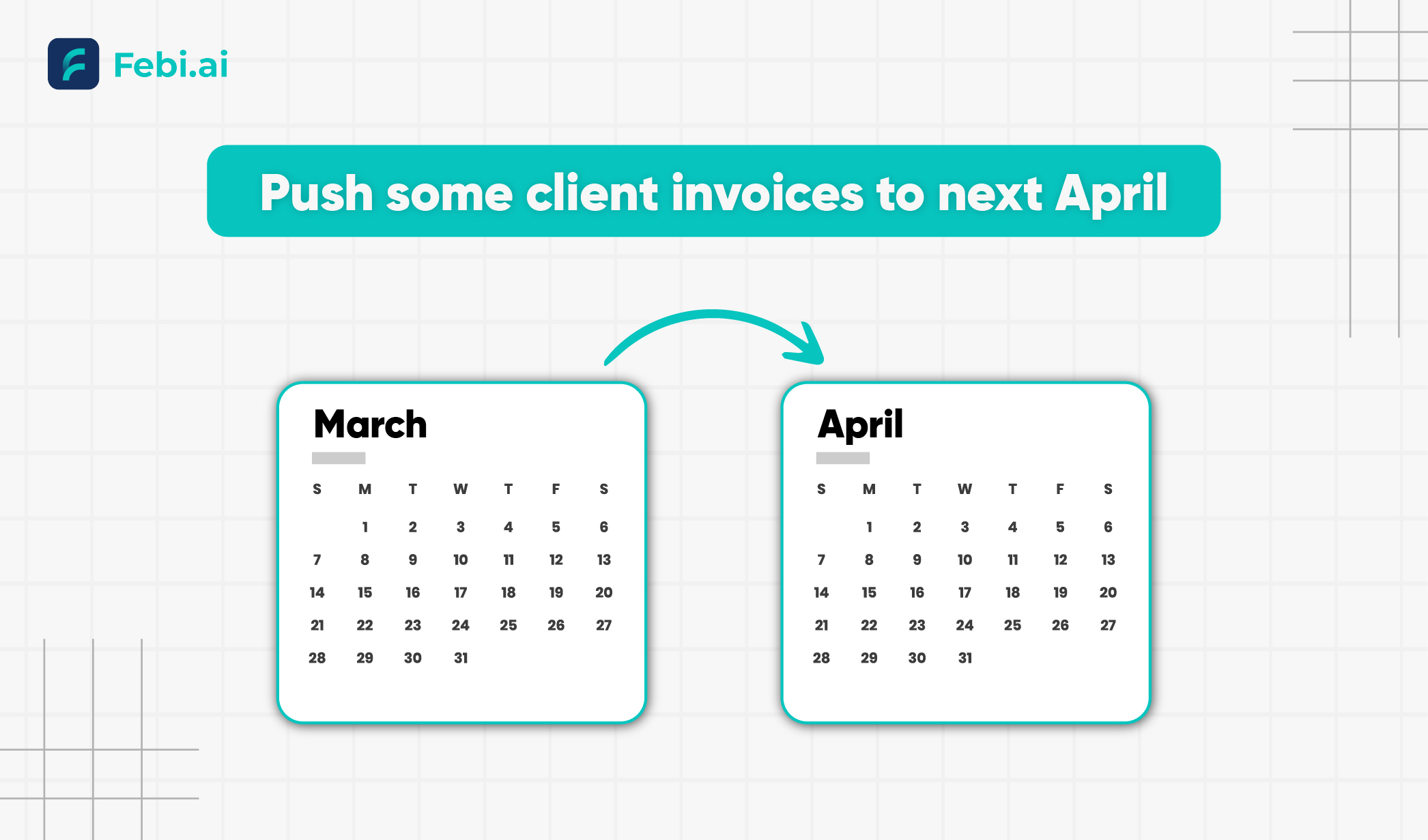 Febi.ai

Push some client invoices to next April

March

| S | M | T | W | T | F | S |
|---|---|---|---|---|---|---|
| | 1 | 2 | 3 | 4 | 5 | 6 |
| 7 | 8 | 9 | 10 | 11 | 12 | 13 |
| 14 | 15 | 16 | 17 | 18 | 19 | 20 |
| 21 | 22 | 23 | 24 | 25 | 26 | 27 |
| 28 | 29 | 30 | 31 | | | |

April

| S | M | T | W | T | F | S |
|---|---|---|---|---|---|---|
| | 1 | 2 | 3 | 4 | 5 | 6 |
| 7 | 8 | 9 | 10 | 11 | 12 | 13 |
| 14 | 15 | 16 | 17 | 18 | 19 | 20 |
| 21 | 22 | 23 | 24 | 25 | 26 | 27 |
| 28 | 29 | 30 | 31 | | | |